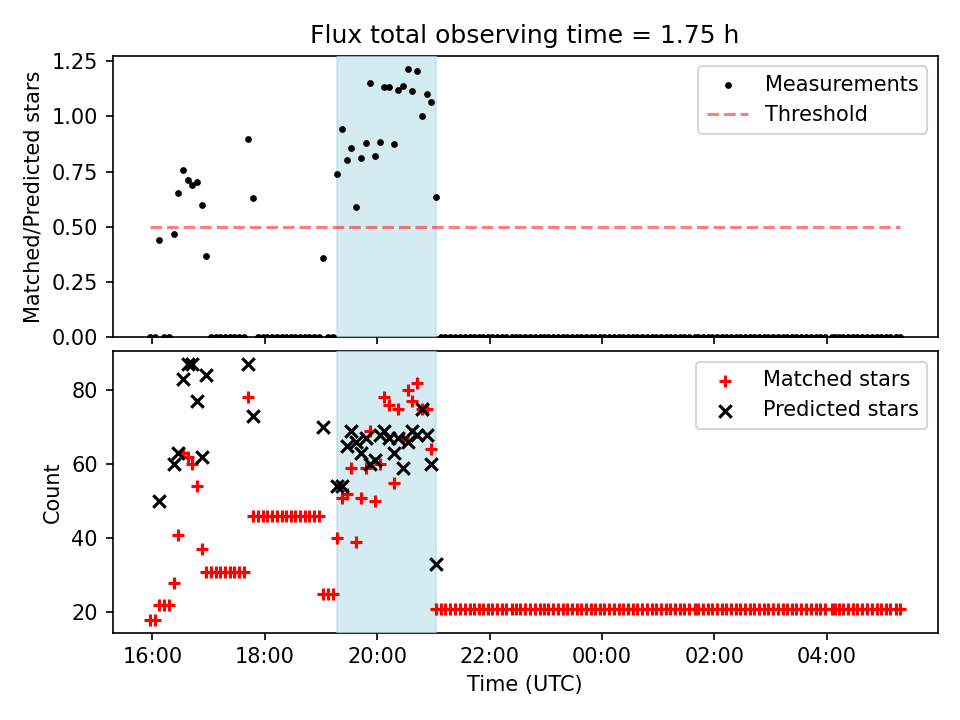 Flux total observing time = 1.75 h

Matched/Predicted stars

1.25
1.00
0.75
0.50
0.25
0.00

Measurements
Threshold

Count

80
60
40
20

Matched stars
Predicted stars

16:00
18:00
20:00
22:00
00:00
02:00
04:00

Time (UTC)